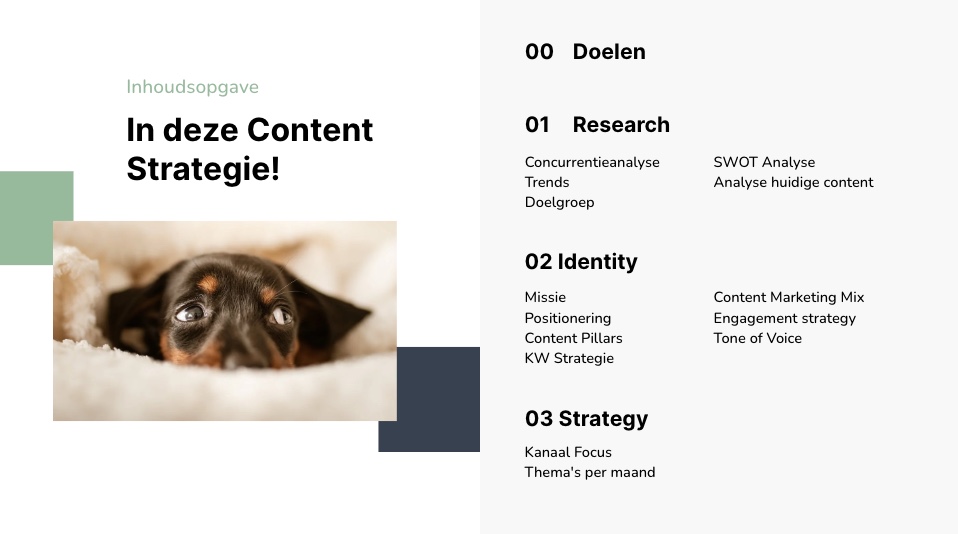 Inhoudsopgave

In deze Content Strategie!

00 Doelen

01 Research

Concurrentieanalyse
Trends
Doelgroep

SWOT Analyse
Analyse huidige content

02 Identity

Missie
Positionering
Content Pillars
KW Strategie

Content Marketing Mix
Engagement strategy
Tone of Voice

03 Strategy

Kanaal Focus
Thema's per maand